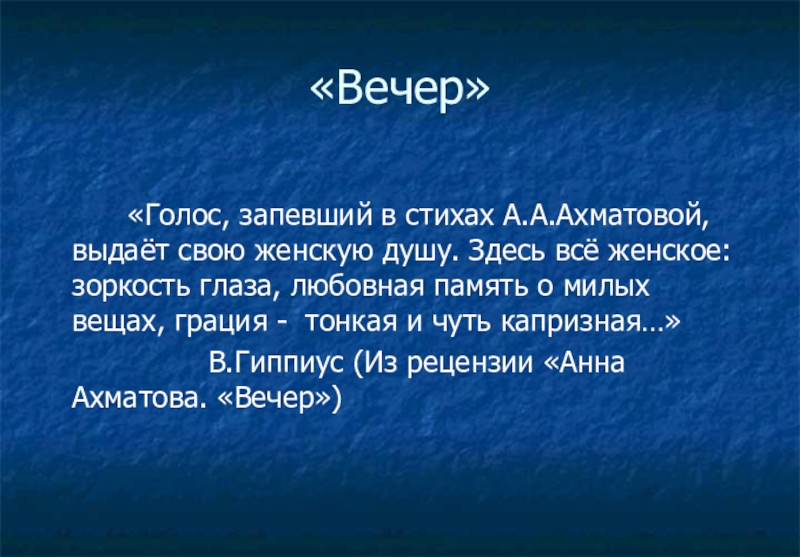 «Вечер»

«Голос, запевший в стихах А.А.Ахматовой, выдаёт свою женскую душу. Здесь всё женское: зоркость глаза, любовная память о милых вещах, грация - тонкая и чуть капризная…»

В.Гиппиус (Из рецензии «Анна Ахматова. «Вечер»)